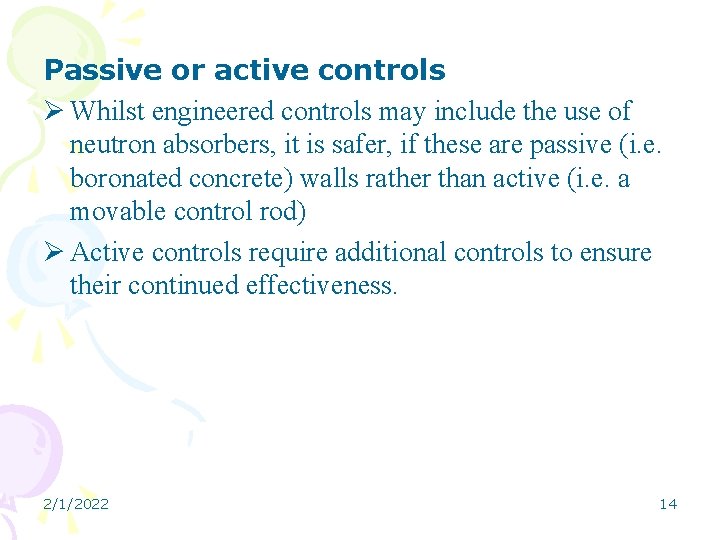 Passive or active controls

➢ Whilst engineered controls may include the use of neutron absorbers, it is safer, if these are passive (i.e. boronated concrete) walls rather than active (i.e. a movable control rod)

➢ Active controls require additional controls to ensure their continued effectiveness.

2/1/2022

14